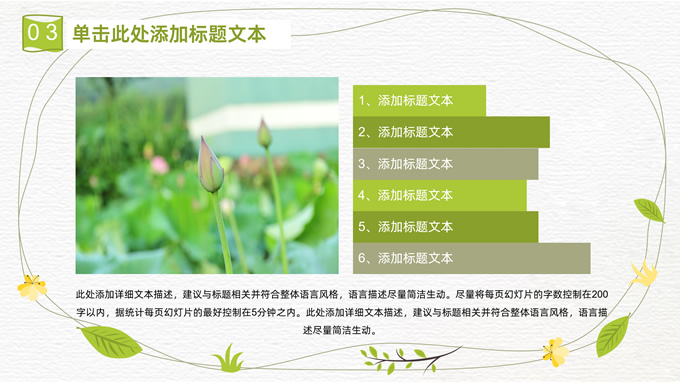 03 单击此处添加标题文本

1、添加标题文本

2、添加标题文本

3、添加标题文本

4、添加标题文本

5、添加标题文本

6、添加标题文本

此处添加详细文本描述，建议与标题相关并符合整体语言风格，语言描述尽量简洁生动。尽量将每页幻灯片的字数控制在200字以内，据统计每页幻灯片的最好控制在5分钟之内。此处添加详细文本描述，建议与标题相关并符合整体语言风格，语言描述尽量简洁生动。